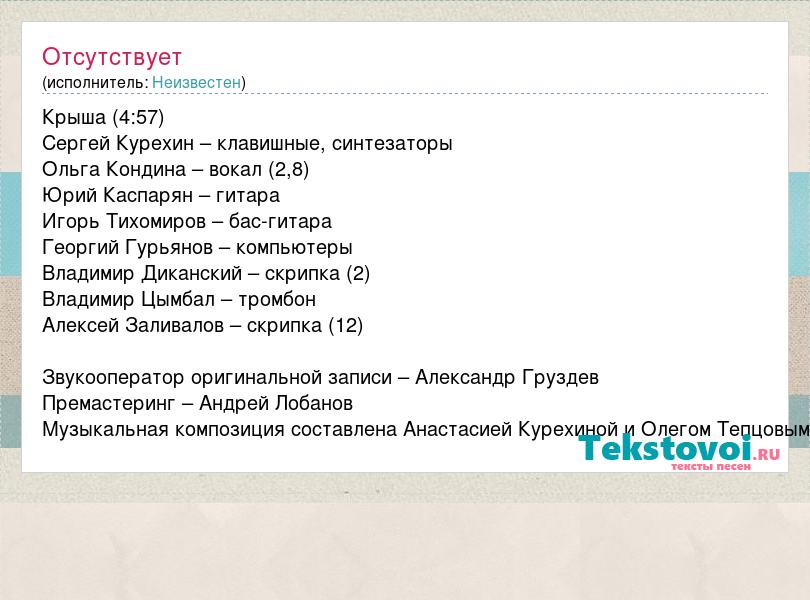 Отсутствует
(исполнитель: Неизвестен)

Крыша (4:57)
Сергей Курехин – клавишные, синтезаторы
Ольга Кондина – вокал (2,8)
Юрий Каспарян – гитара
Игорь Тихомиров – бас-гитара
Георгий Гурьянов – компьютеры
Владимир Диканский – скрипка (2)
Владимир Цымбал – тромбон
Алексей Заливалов – скрипка (12)

Звукооператор оригинальной записи – Александр Груздев
Премастеринг – Андрей Лобанов
Музыкальная композиция составлена Анастасией Курехиной и Олегом Тепцовым

Tekstovoi.RU
тексты песен